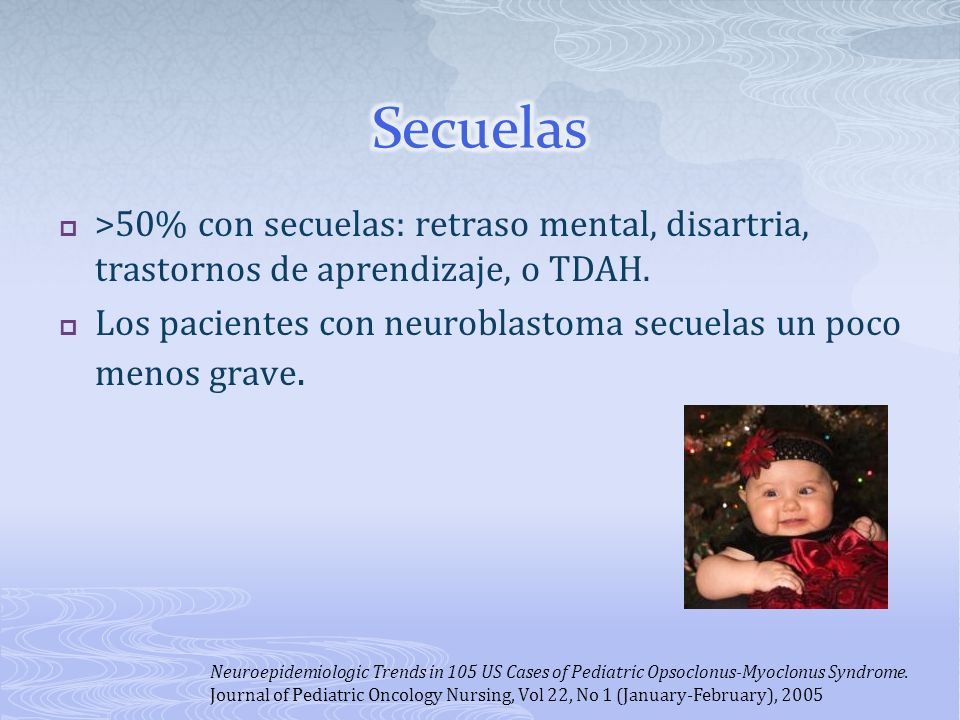 Secuelas

>50% con secuelas: retraso mental, disartria, trastornos de aprendizaje, o TDAH.

Los pacientes con neuroblastoma secuelas un poco menos grave.

Neuroepidemiologic Trends in 105 US Cases of Pediatric Opsoclonus-Myoclonus Syndrome. Journal of Pediatric Oncology Nursing, Vol 22, No 1 (January-February), 2005